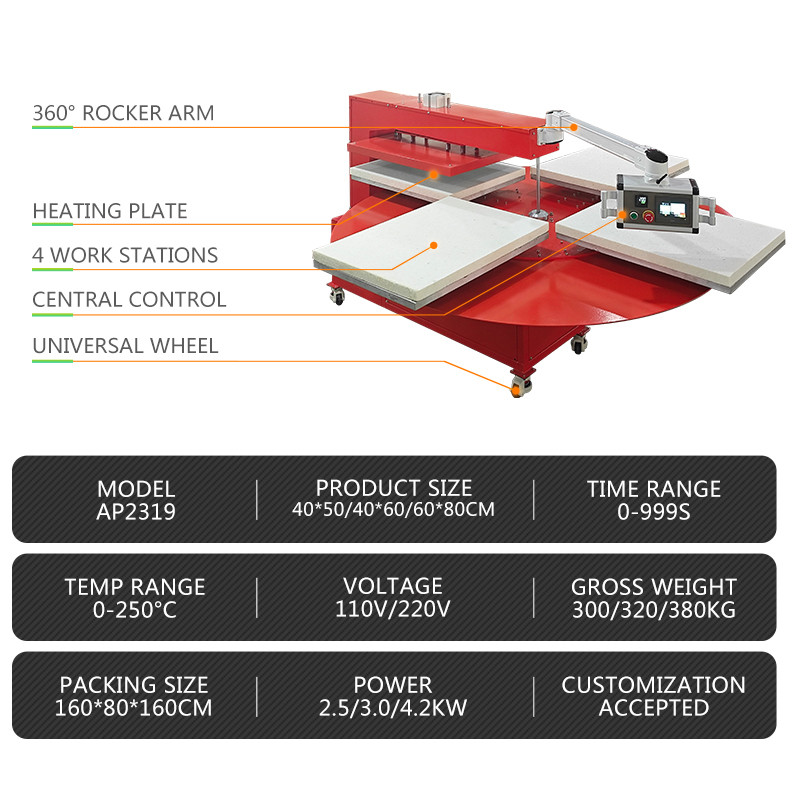 360° ROCKER ARM

HEATING PLATE

4 WORK STATIONS

CENTRAL CONTROL

UNIVERSAL WHEEL

MODEL
AP2319

PRODUCT SIZE
40*50/40*60/60*80CM

TIME RANGE
0-999S

TEMP RANGE
0-250°C

VOLTAGE
110V/220V

GROSS WEIGHT
300/320/380KG

PACKING SIZE
160*80*160CM

POWER
2.5/3.0/4.2KW

CUSTOMIZATION
ACCEPTED